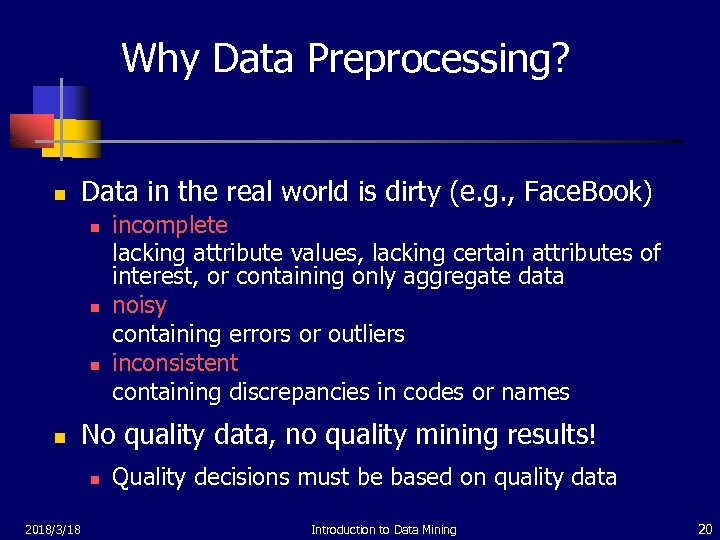 Why Data Preprocessing?

- Data in the real world is dirty (e.g., FaceBook)
  - incomplete
    lacking attribute values, lacking certain attributes of interest, or containing only aggregate data
  - noisy
    containing errors or outliers
  - inconsistent
    containing discrepancies in codes or names
- No quality data, no quality mining results!
  - Quality decisions must be based on quality data

2018/3/18 Introduction to Data Mining 20